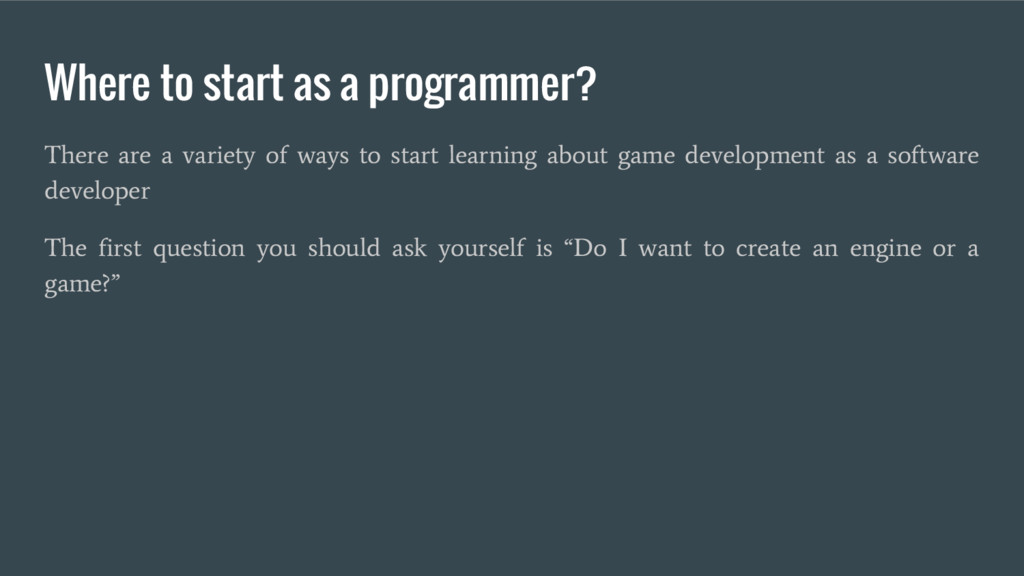 Where to start as a programmer?

There are a variety of ways to start learning about game development as a software developer

The first question you should ask yourself is “Do I want to create an engine or a game?”